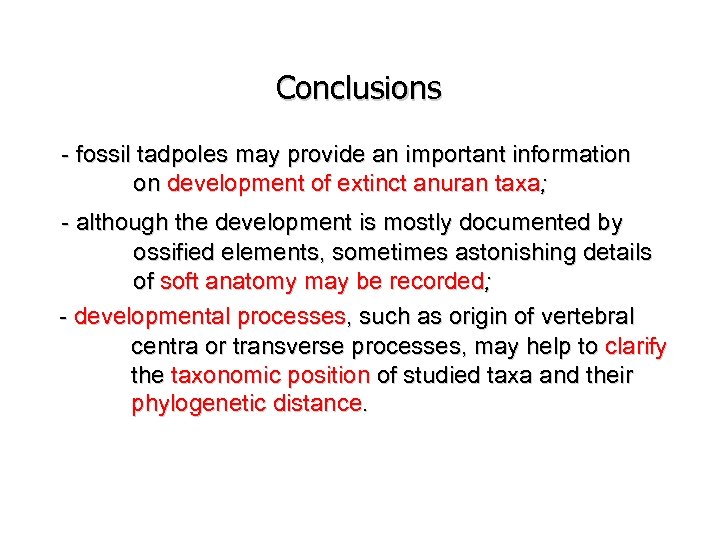 Conclusions

- fossil tadpoles may provide an important information on development of extinct anuran taxa;

- although the development is mostly documented by ossified elements, sometimes astonishing details of soft anatomy may be recorded;

- developmental processes, such as origin of vertebral centra or transverse processes, may help to clarify the taxonomic position of studied taxa and their phylogenetic distance.